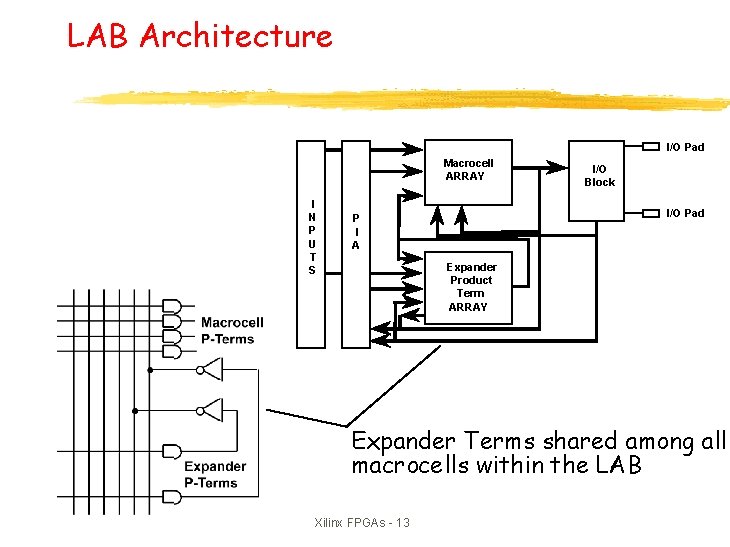 LAB Architecture

INPUTS

PIA

Macrocell ARRAY

I/O Block

I/O Pad

I/O Pad

Expander Product Term ARRAY

Macrocell P-Terms

Expander P-Terms

Expander Terms shared among all macrocells within the LAB

Xilinx FPGAs - 13